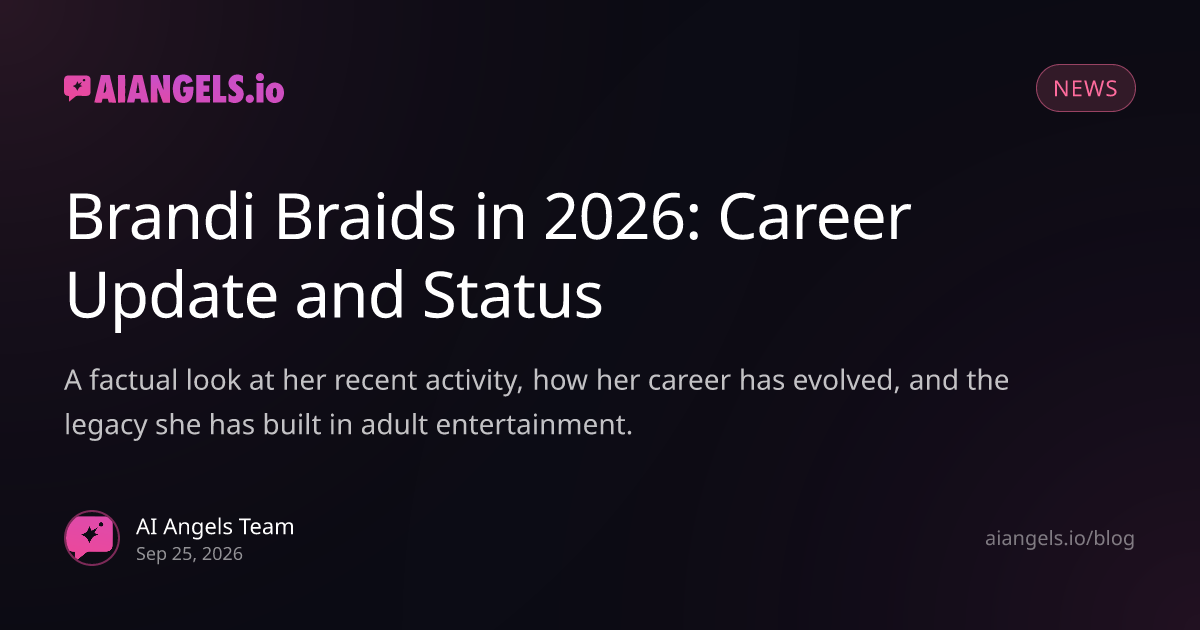 AIANGELS.io

NEWS

Brandi Braids in 2026: Career Update and Status

A factual look at her recent activity, how her career has evolved, and the legacy she has built in adult entertainment.

AI Angels Team
Sep 25, 2026

aiangels.io/blog